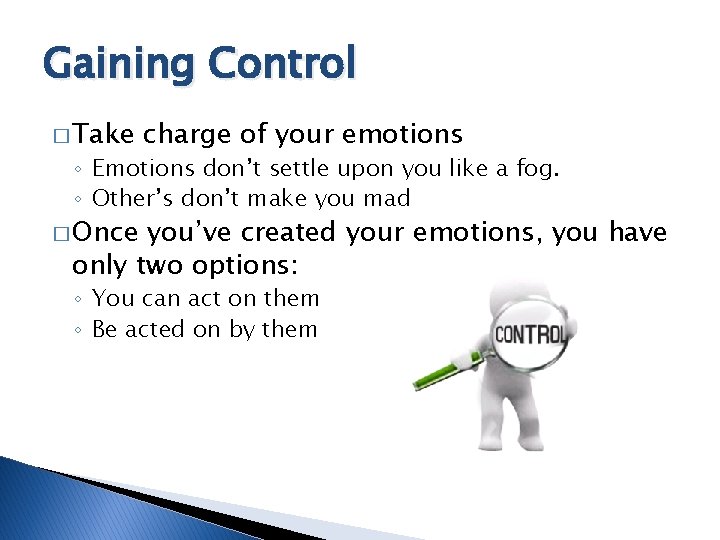 Gaining Control

□ Take charge of your emotions
◦ Emotions don't settle upon you like a fog.
◦ Other's don't make you mad

□ Once you've created your emotions, you have only two options:
◦ You can act on them
◦ Be acted on by them

CONTROL